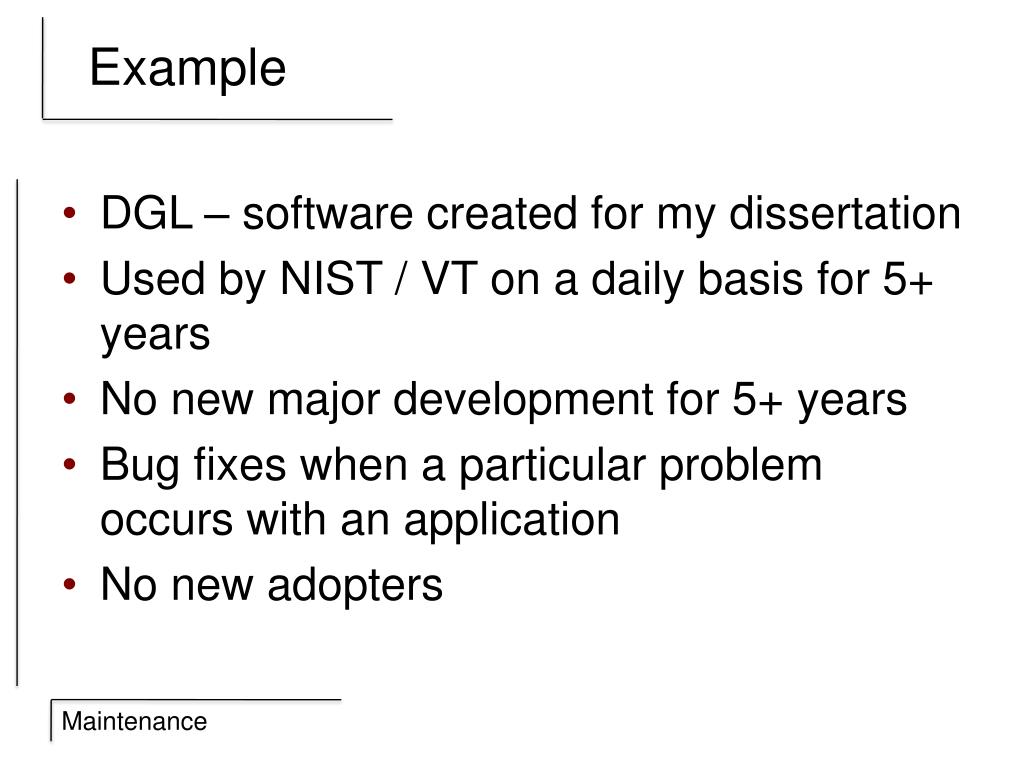 Example

• DGL – software created for my dissertation
• Used by NIST / VT on a daily basis for 5+ years
• No new major development for 5+ years
• Bug fixes when a particular problem occurs with an application
• No new adopters

Maintenance